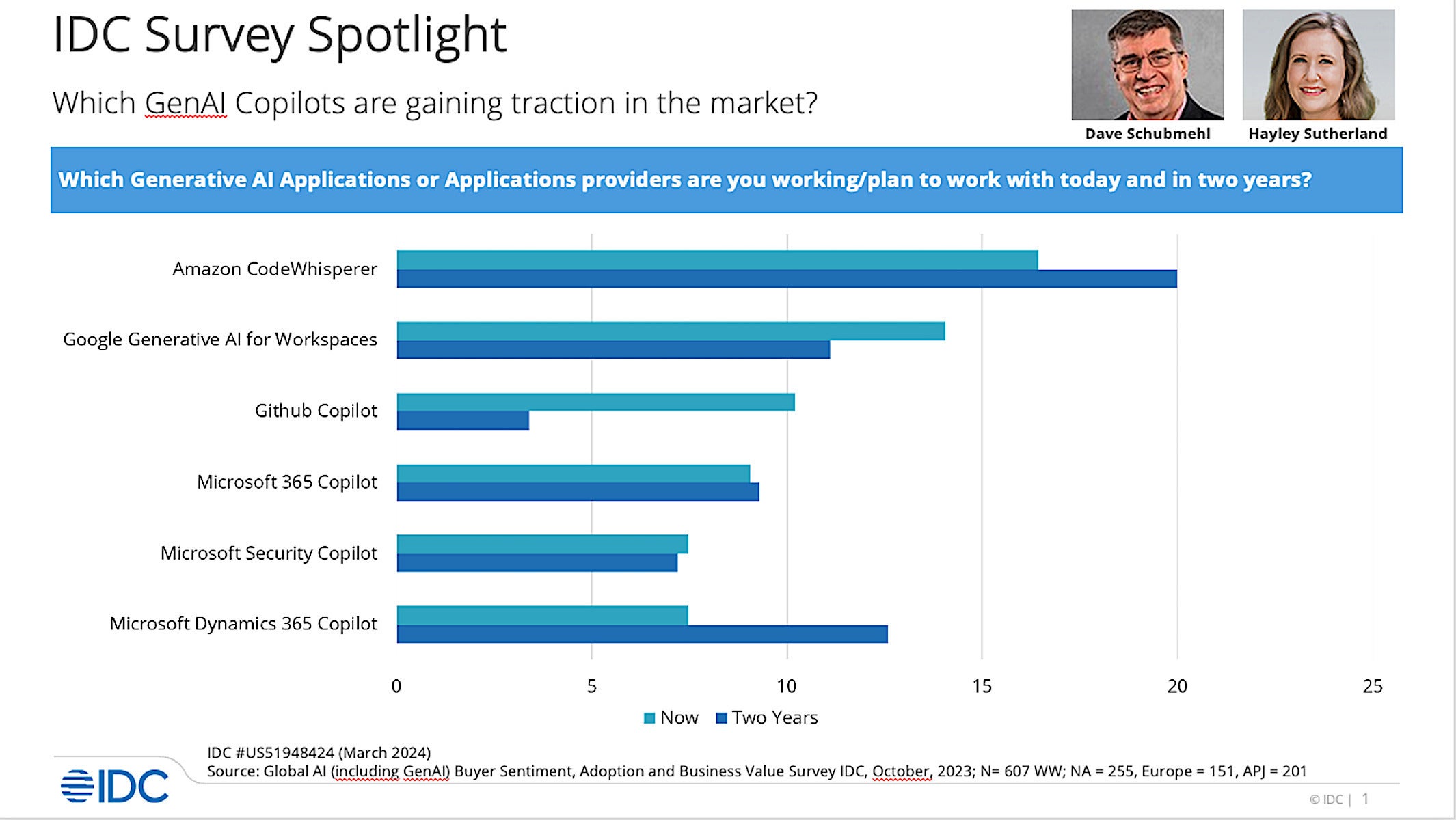 IDC Survey Spotlight

Which GenAI Copilots are gaining traction in the market?

Dave Schubmehl

Hayley Sutherland

Which Generative AI Applications or Applications providers are you working/plan to work with today and in two years?

Amazon CodeWhisperer
Google Generative AI for Workspaces
Github Copilot
Microsoft 365 Copilot
Microsoft Security Copilot
Microsoft Dynamics 365 Copilot

0 5 10 15 20 25

Now Two Years

IDC #US51948424 (March 2024)
Source: Global AI (including GenAI) Buyer Sentiment, Adoption and Business Value Survey IDC, October, 2023; N= 607 WW; NA = 255, Europe = 151, APJ = 201

IDC

© IDC | 1